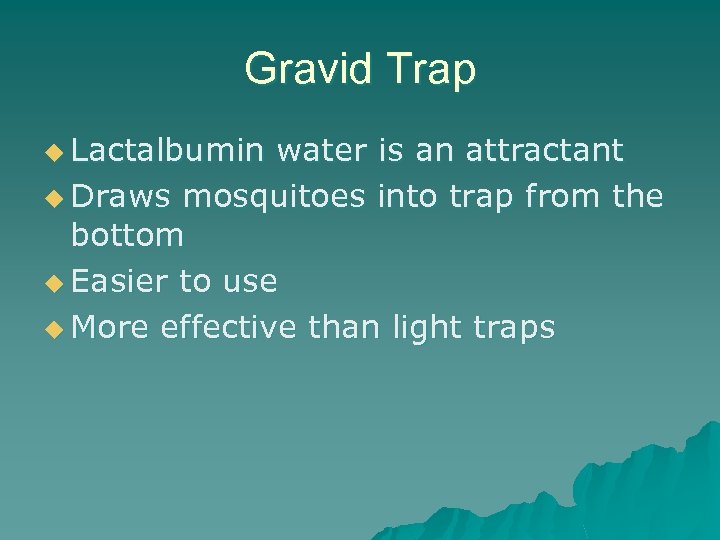 Gravid Trap

◆ Lactalbumin water is an attractant
◆ Draws mosquitoes into trap from the bottom
◆ Easier to use
◆ More effective than light traps